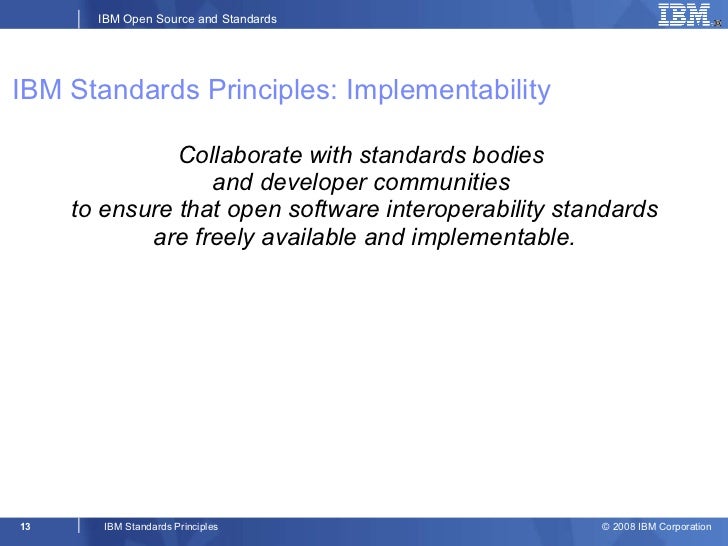 IBM Open Source and Standards

IBM

IBM Standards Principles: Implementability

Collaborate with standards bodies and developer communities to ensure that open software interoperability standards are freely available and implementable.

13

IBM Standards Principles

© 2008 IBM Corporation